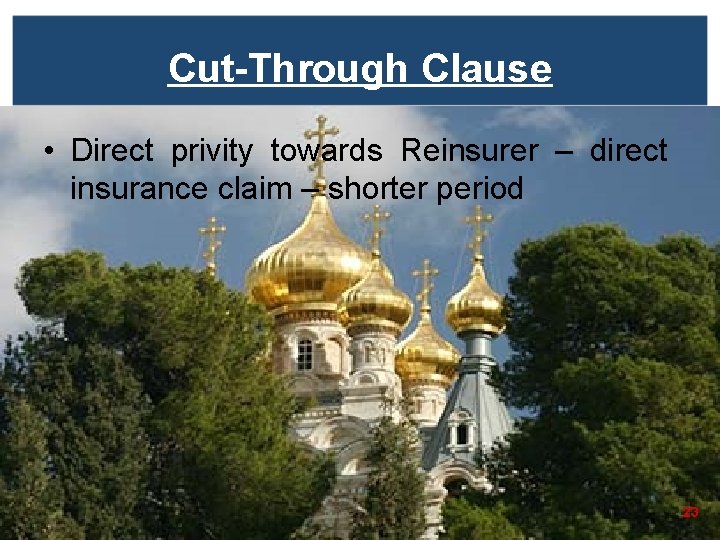 Cut-Through Clause

• Direct privity towards Reinsurer – direct insurance claim – shorter period

23